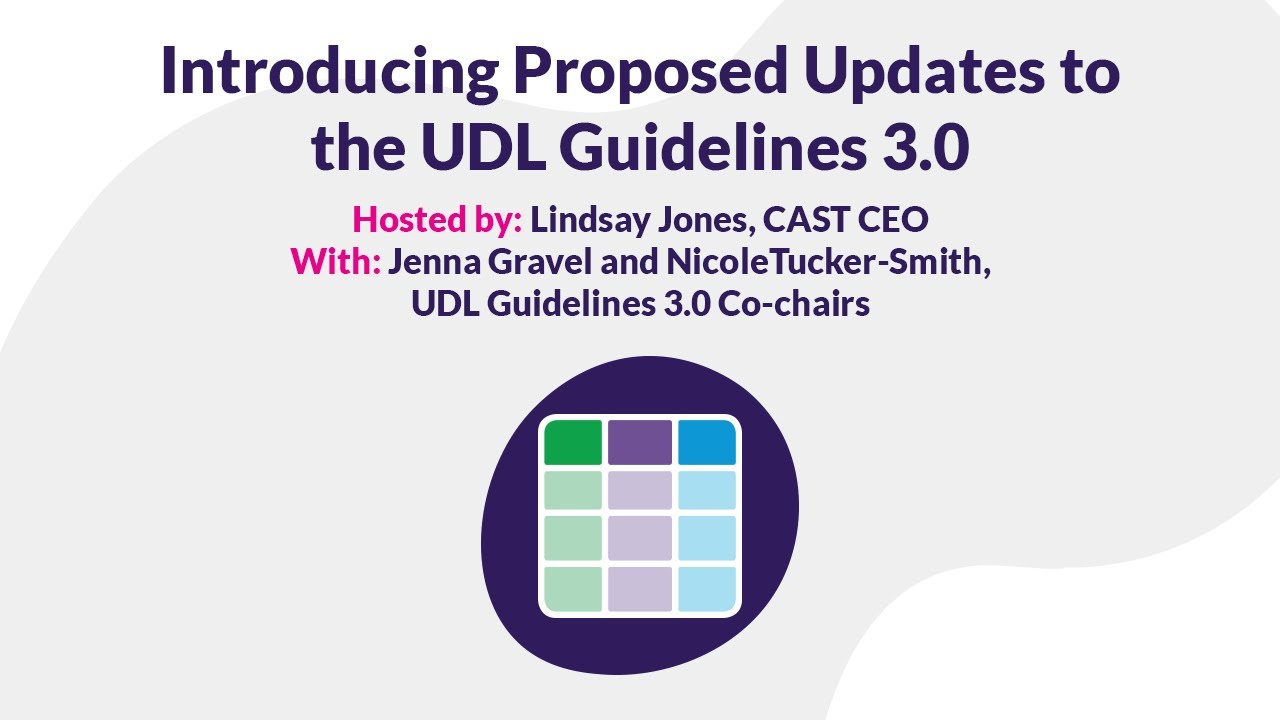 Introducing Proposed Updates to the UDL Guidelines 3.0

Hosted by: Lindsay Jones, CAST CEO
With: Jenna Gravel and NicoleTucker-Smith, UDL Guidelines 3.0 Co-chairs